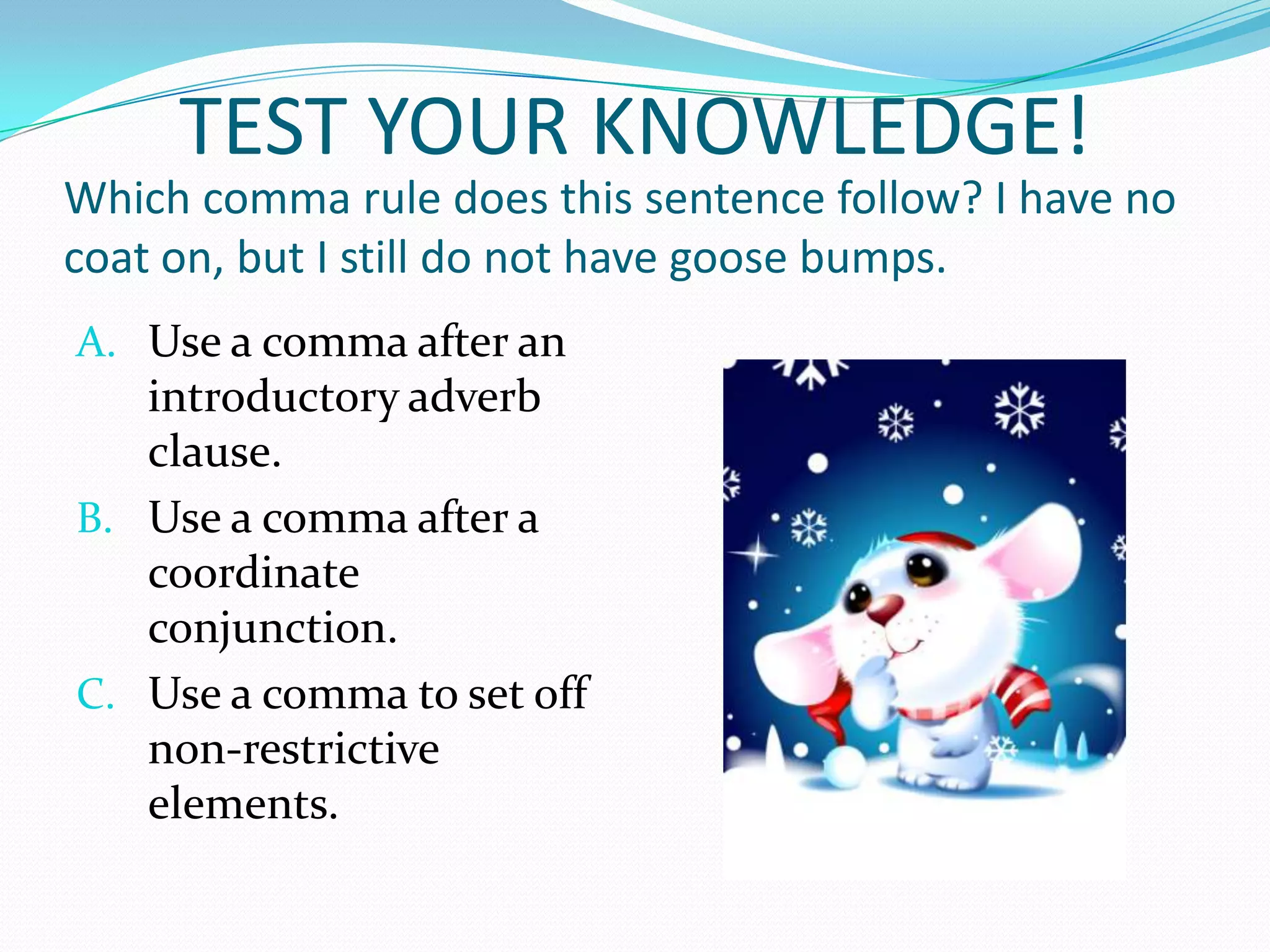 TEST YOUR KNOWLEDGE!

Which comma rule does this sentence follow? I have no coat on, but I still do not have goose bumps.

A. Use a comma after an introductory adverb clause.
B. Use a comma after a coordinate conjunction.
C. Use a comma to set off non-restrictive elements.